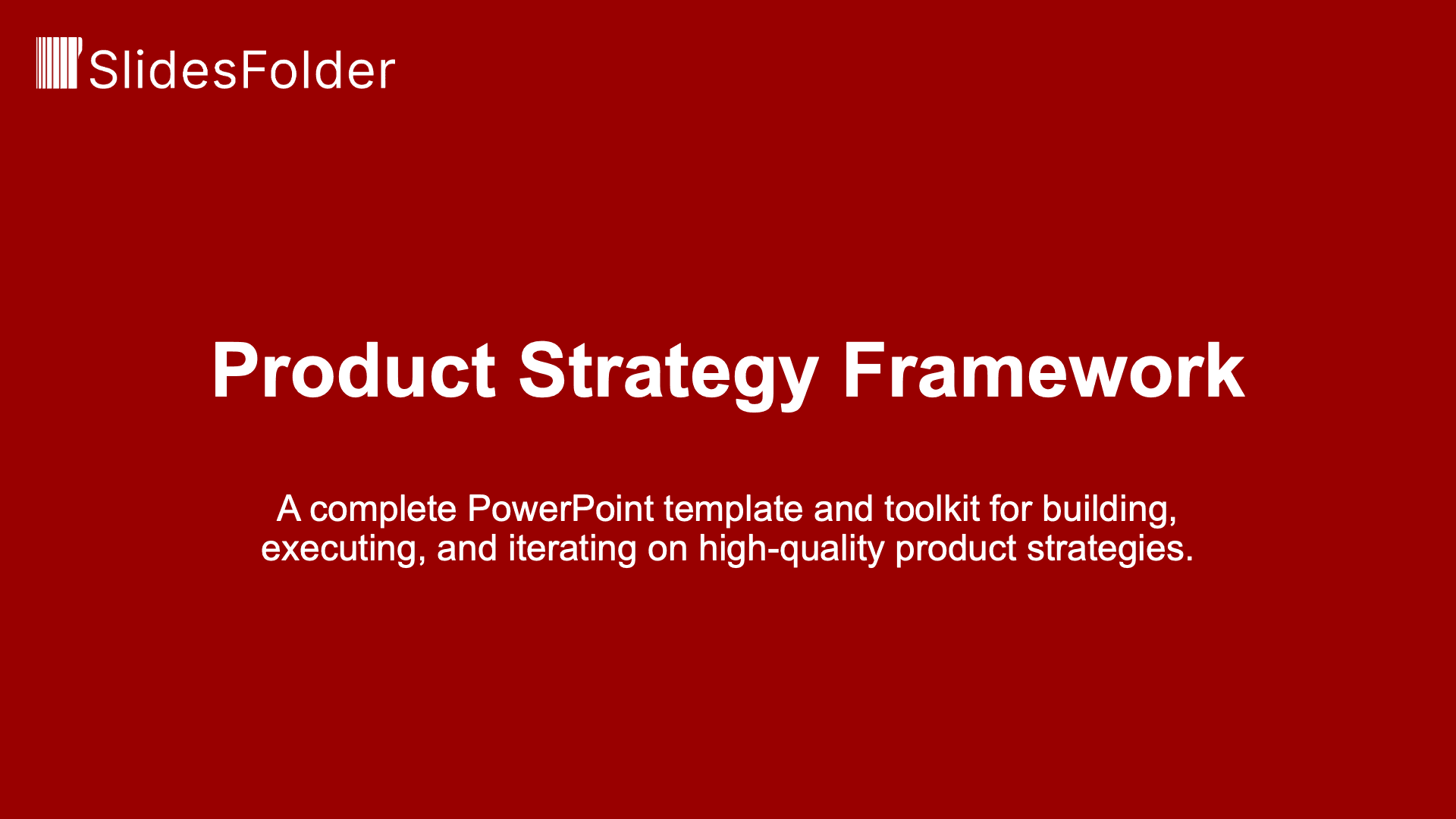 SlidesFolder

Product Strategy Framework

A complete PowerPoint template and toolkit for building, executing, and iterating on high-quality product strategies.